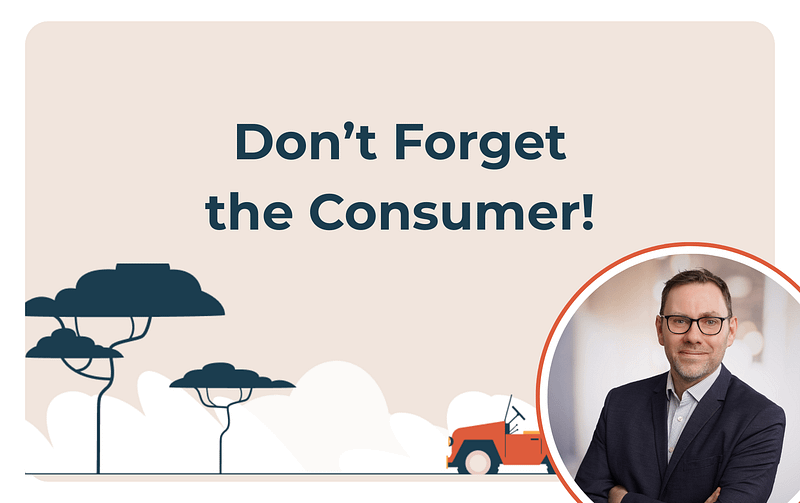 Don’t Forget the Consumer!